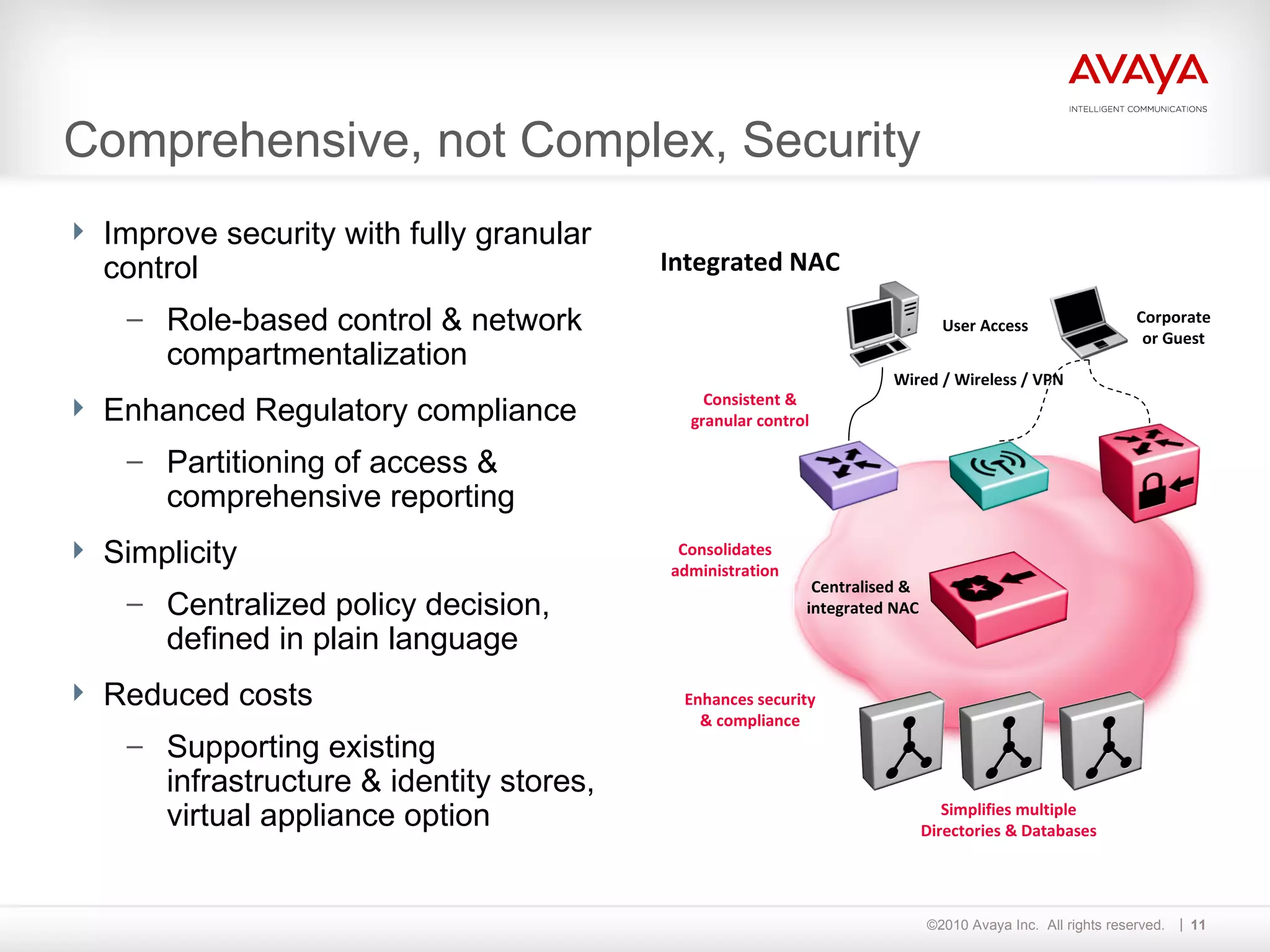 AVAYA
INTELLIGENT COMMUNICATIONS

Comprehensive, not Complex, Security

Improve security with fully granular control

– Role-based control & network compartmentalization

Enhanced Regulatory compliance

– Partitioning of access & comprehensive reporting

Simplicity

– Centralized policy decision, defined in plain language

Reduced costs

– Supporting existing infrastructure & identity stores, virtual appliance option

Integrated NAC

User Access

Corporate or Guest

Wired / Wireless / VPN

Consistent & granular control

Consolidates administration

Centralised & integrated NAC

Enhances security & compliance

Simplifies multiple Directories & Databases

©2010 Avaya Inc. All rights reserved. | 11